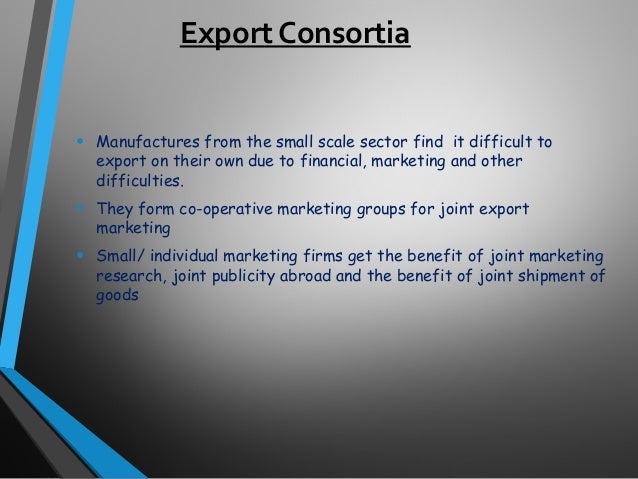 Export Consortia

• Manufactures from the small scale sector find it difficult to export on their own due to financial, marketing and other difficulties.

• They form co-operative marketing groups for joint export marketing

• Small/ individual marketing firms get the benefit of joint marketing research, joint publicity abroad and the benefit of joint shipment of goods